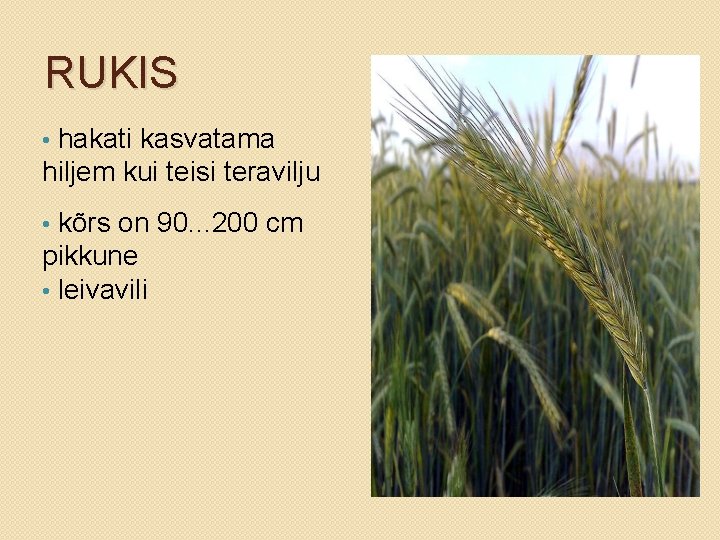 RUKIS

• hakati kasvatama hiljem kui teisi teravilju

• kõrs on 90...200 cm pikkune
• leivavili